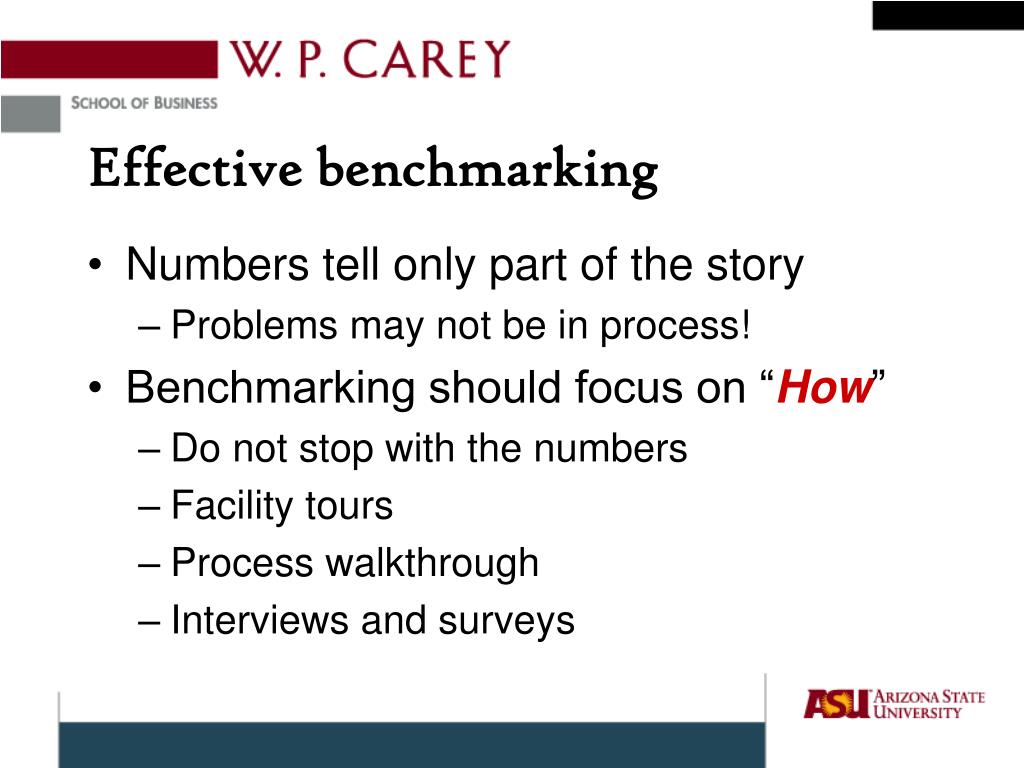 W. P. CAREY
SCHOOL OF BUSINESS

Effective benchmarking

• Numbers tell only part of the story
– Problems may not be in process!
• Benchmarking should focus on “How”
– Do not stop with the numbers
– Facility tours
– Process walkthrough
– Interviews and surveys

ASU ARIZONA STATE UNIVERSITY